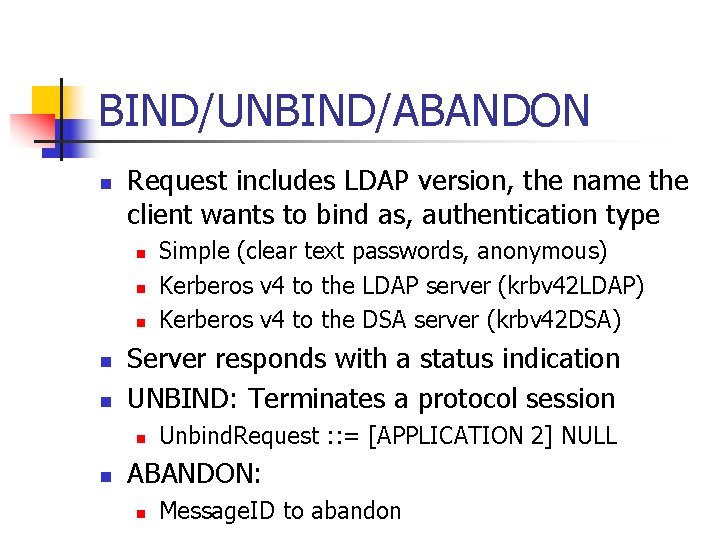 BIND/UNBIND/ABANDON

- Request includes LDAP version, the name the client wants to bind as, authentication type
  - Simple (clear text passwords, anonymous)
  - Kerberos v4 to the LDAP server (krbv42LDAP)
  - Kerberos v4 to the DSA server (krbv42DSA)
- Server responds with a status indication
- UNBIND: Terminates a protocol session
  - UnbindRequest ::= [APPLICATION 2] NULL
- ABANDON:
  - MessageID to abandon